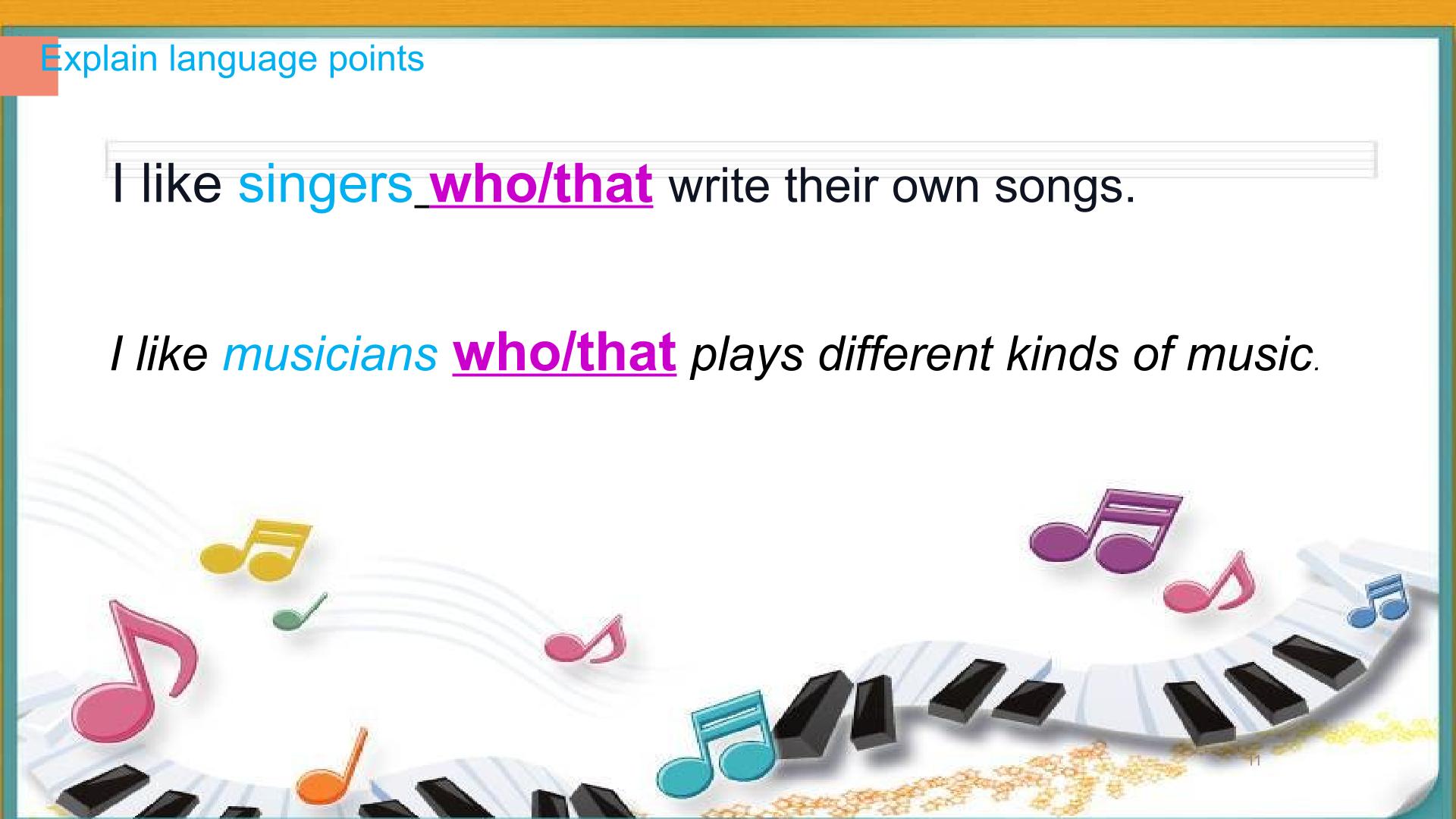 Explain language points

I like singers who/that write their own songs.

I like musicians who/that plays different kinds of music.

11